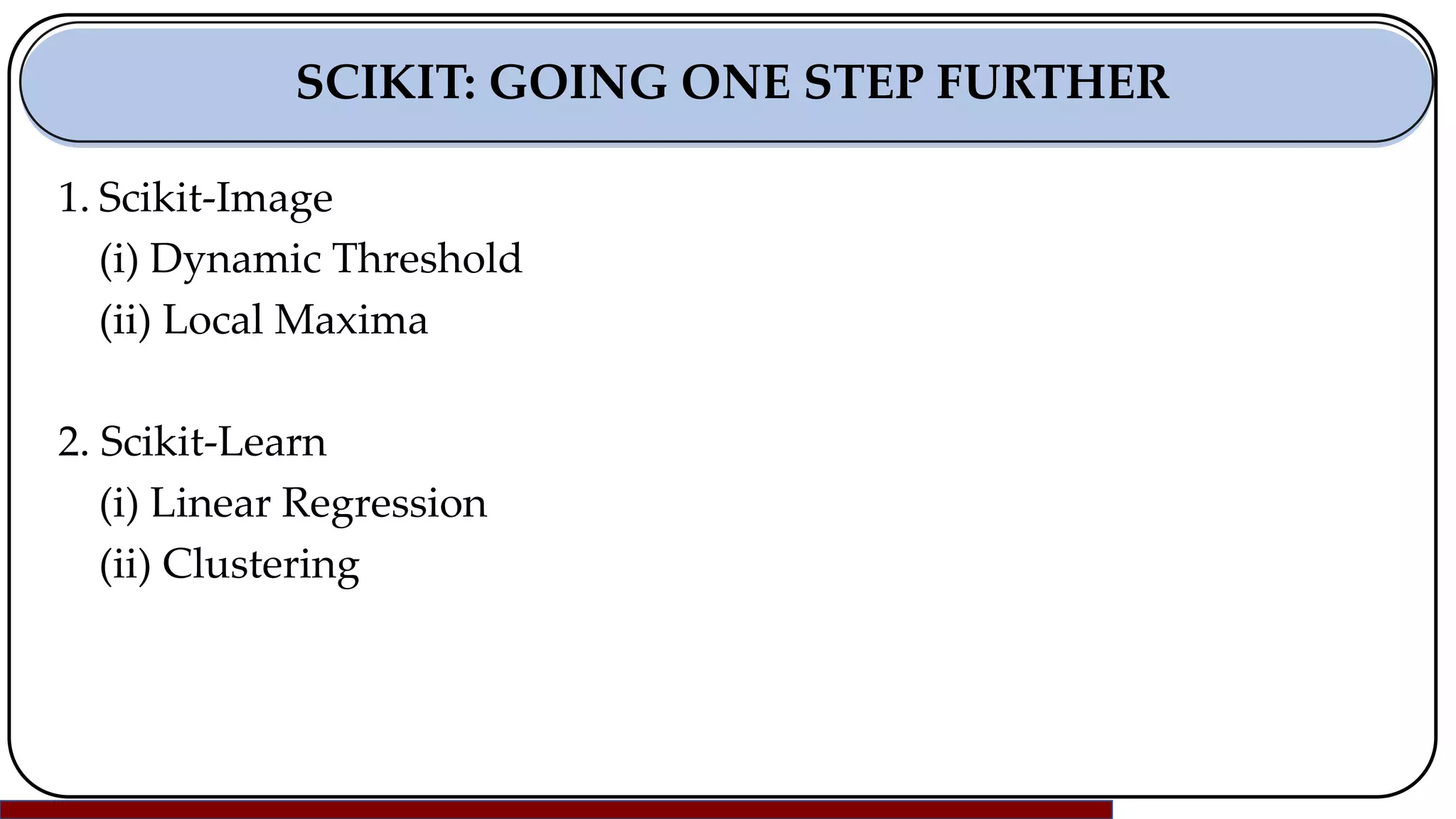 SCIKIT: GOING ONE STEP FURTHER

1. Scikit-Image
(i) Dynamic Threshold
(ii) Local Maxima

2. Scikit-Learn
(i) Linear Regression
(ii) Clustering